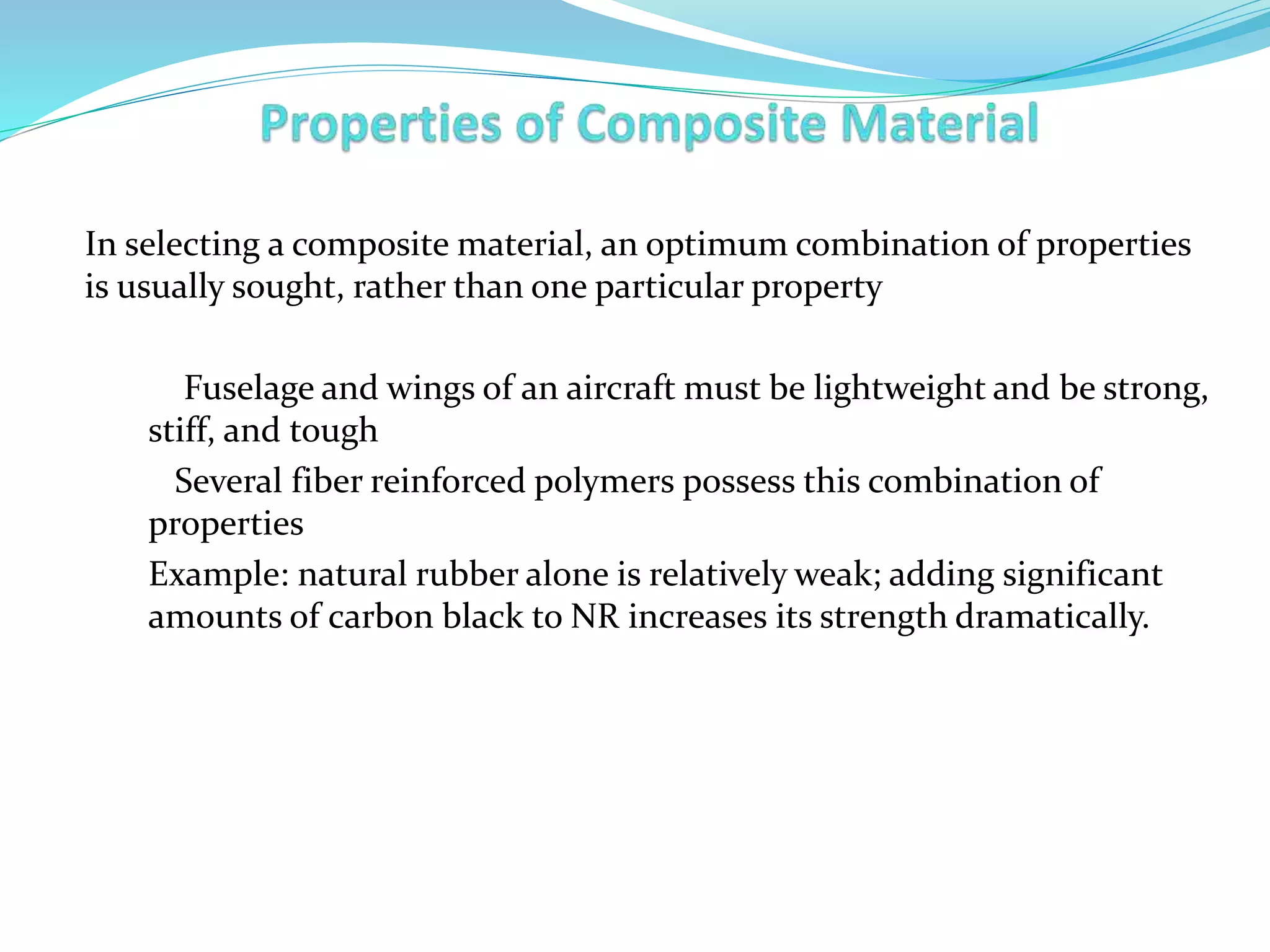 Properties of Composite Material

In selecting a composite material, an optimum combination of properties is usually sought, rather than one particular property

Fuselage and wings of an aircraft must be lightweight and be strong, stiff, and tough

Several fiber reinforced polymers possess this combination of properties

Example: natural rubber alone is relatively weak; adding significant amounts of carbon black to NR increases its strength dramatically.